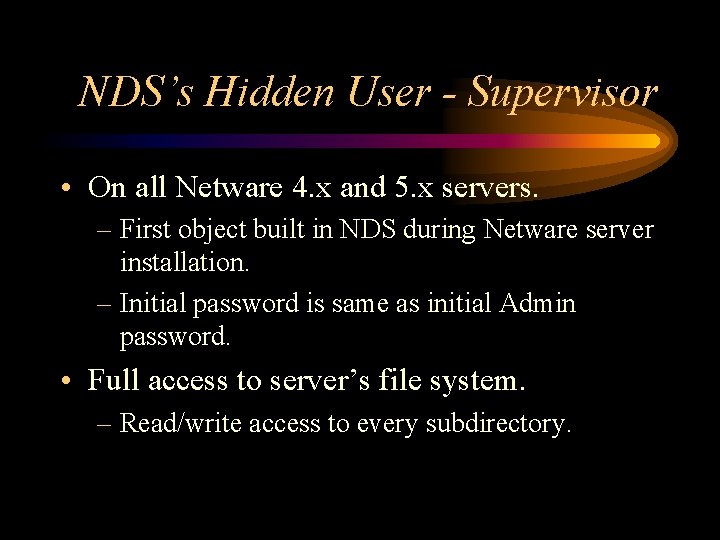 NDS's Hidden User - Supervisor

• On all Netware 4.x and 5.x servers.

– First object built in NDS during Netware server installation.

– Initial password is same as initial Admin password.

• Full access to server's file system.

– Read/write access to every subdirectory.